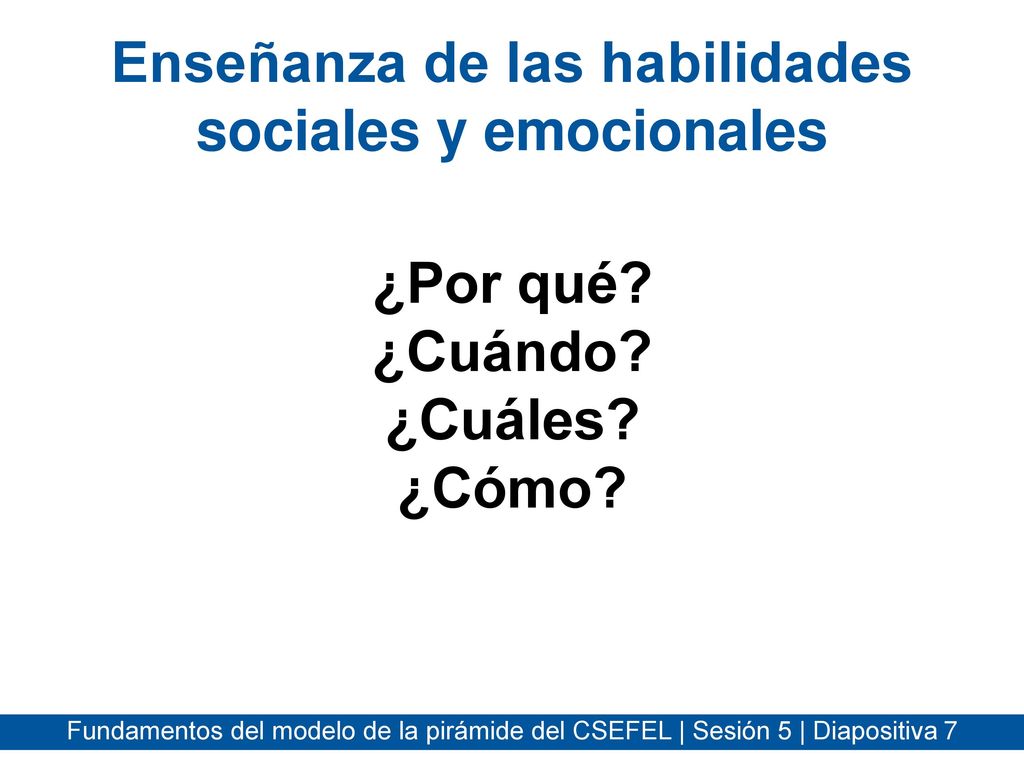 Enseñanza de las habilidades sociales y emocionales

¿Por qué?
¿Cuándo?
¿Cuáles?
¿Cómo?

Fundamentos del modelo de la pirámide del CSEFEL | Sesión 5 | Diapositiva 7